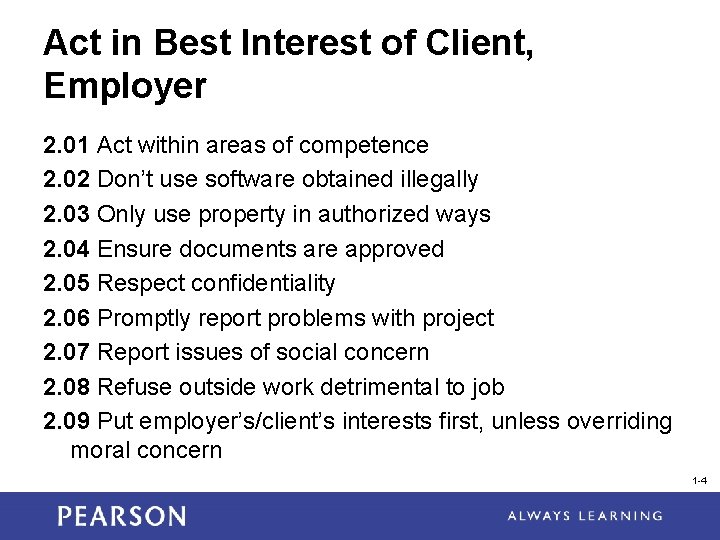 Act in Best Interest of Client, Employer

2.01 Act within areas of competence
2.02 Don’t use software obtained illegally
2.03 Only use property in authorized ways
2.04 Ensure documents are approved
2.05 Respect confidentiality
2.06 Promptly report problems with project
2.07 Report issues of social concern
2.08 Refuse outside work detrimental to job
2.09 Put employer’s/client’s interests first, unless overriding moral concern

1-4

PEARSON

ALWAYS LEARNING